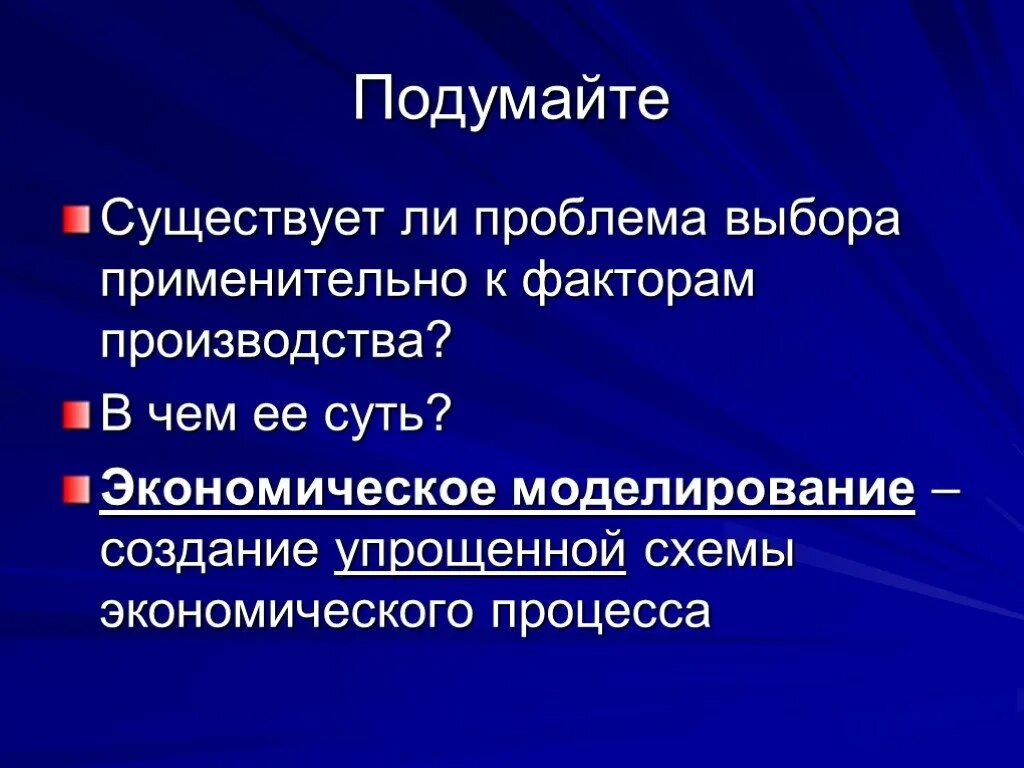 Подумайте

Существует ли проблема выбора применительно к факторам производства?

В чем ее суть?

Экономическое моделирование – создание упрощенной схемы экономического процесса